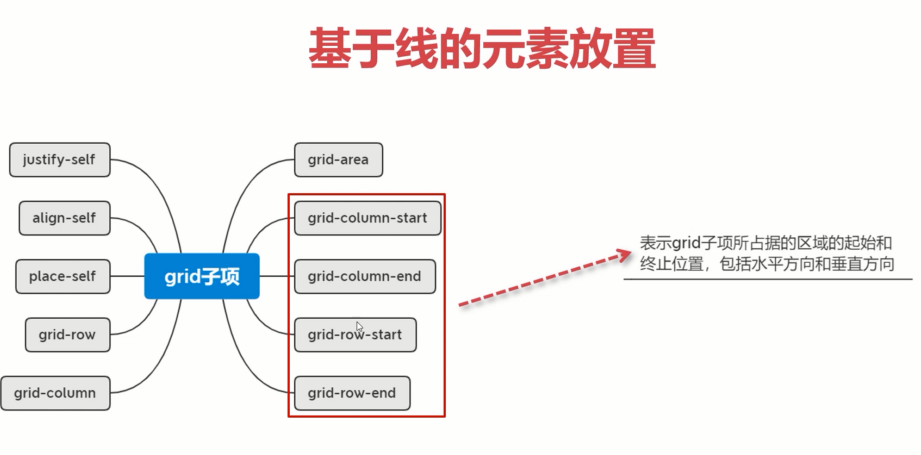 基于线的元素放置

justify-self

align-self

place-self

grid-row

grid-column

grid子项

grid-area

grid-column-start

grid-column-end

grid-row-start

grid-row-end

表示grid子项所占据的区域的起始和终止位置，包括水平方向和垂直方向